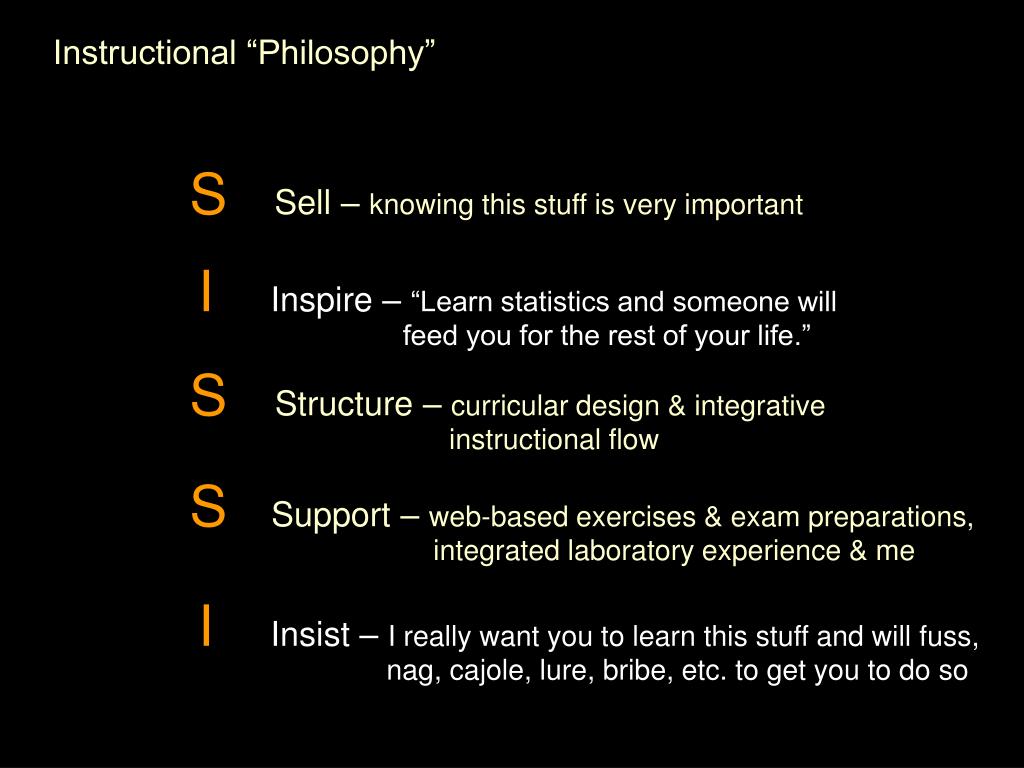 Instructional “Philosophy”

S Sell – knowing this stuff is very important

I Inspire – “Learn statistics and someone will feed you for the rest of your life.”

S Structure – curricular design & integrative instructional flow

S Support – web-based exercises & exam preparations, integrated laboratory experience & me

I Insist – I really want you to learn this stuff and will fuss, nag, cajole, lure, bribe, etc. to get you to do so